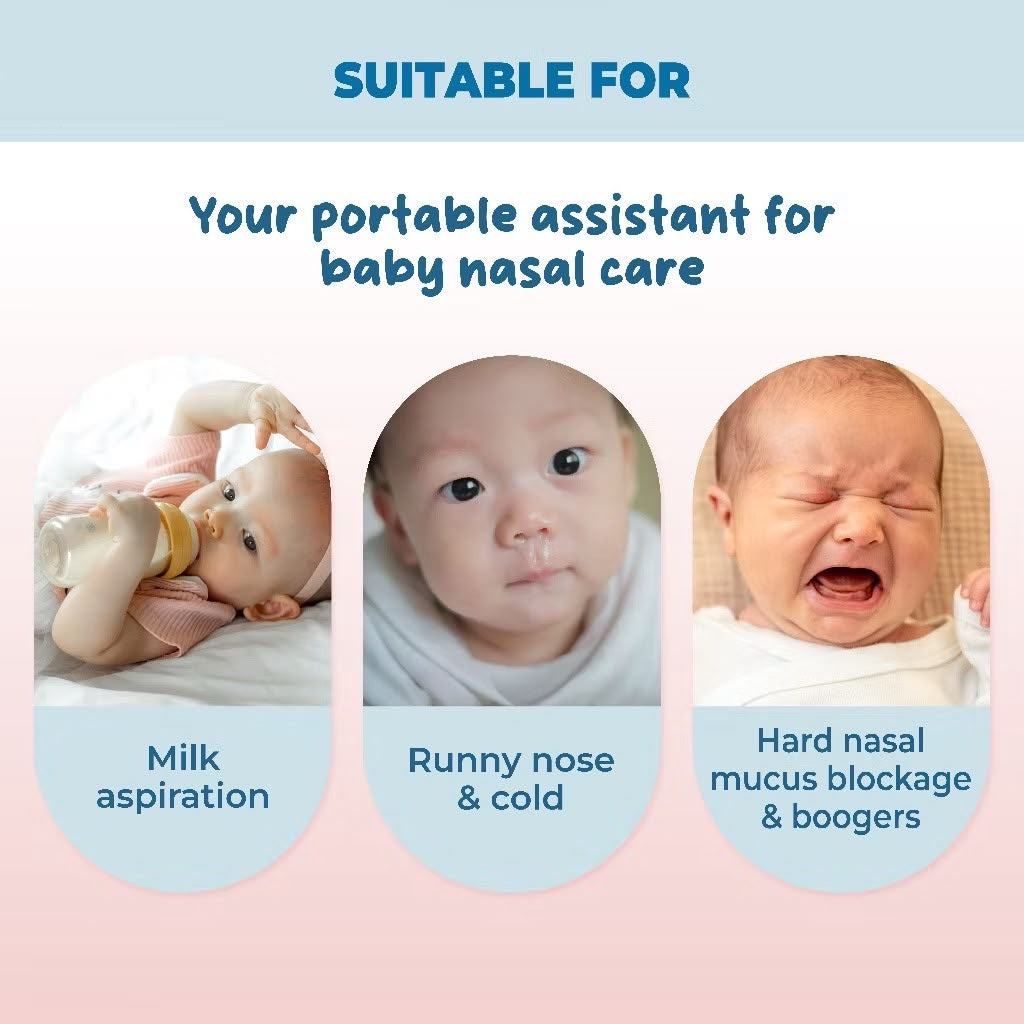 SUITABLE FOR

Your portable assistant for baby nasal care

Milk aspiration

Runny nose & cold

Hard nasal mucus blockage & boogers